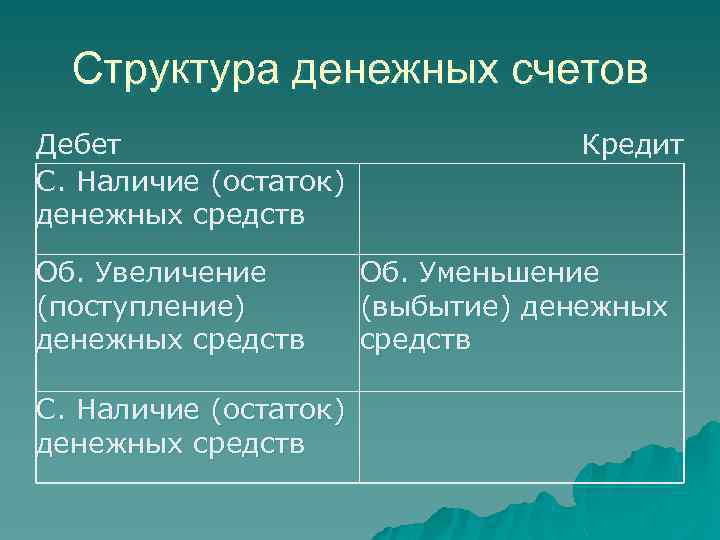 Структура денежных счетов

| Дебет | Кредит |
|---|---|
| С. Наличие (остаток) денежных средств | |
| Об. Увеличение (поступление) денежных средств | Об. Уменьшение (выбытие) денежных средств |
| С. Наличие (остаток) денежных средств | |